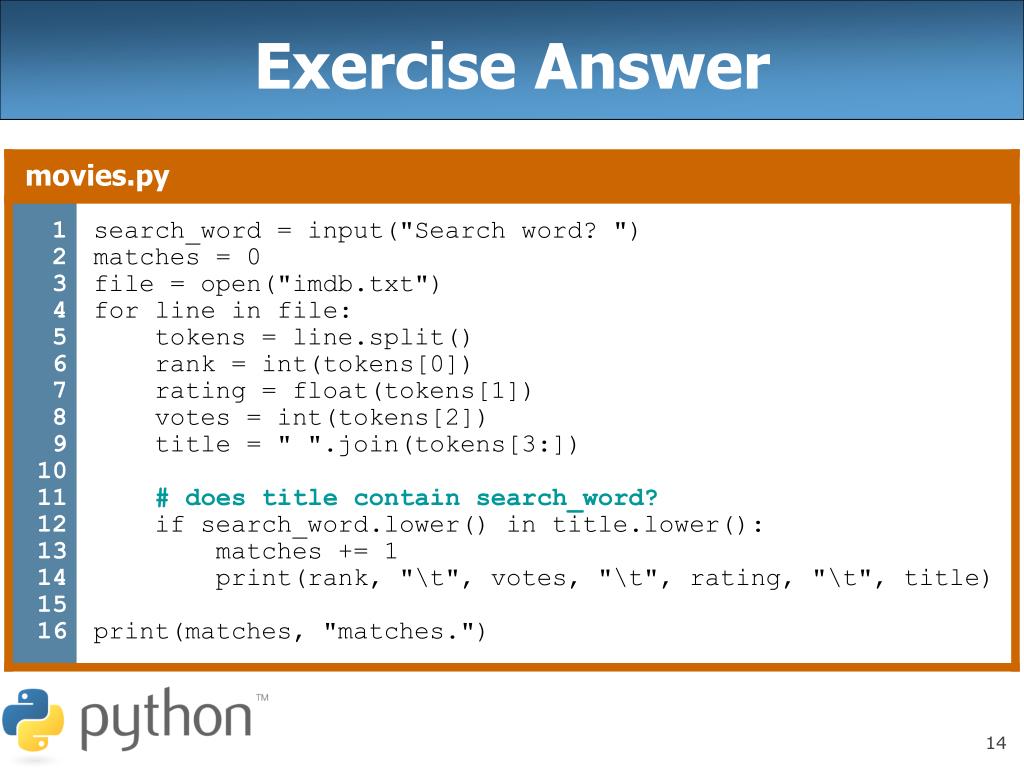 Exercise Answer

movies.py

1 search_word = input("Search word? ")
2 matches = 0
3 file = open("imdb.txt")
4 for line in file:
5     tokens = line.split()
6     rank = int(tokens[0])
7     rating = float(tokens[1])
8     votes = int(tokens[2])
9     title = " ".join(tokens[3:])
10
11     # does title contain search_word?
12     if search_word.lower() in title.lower():
13         matches += 1
14         print(rank, "\t", votes, "\t", rating, "\t", title)
15
16 print(matches, "matches.")

python™

14